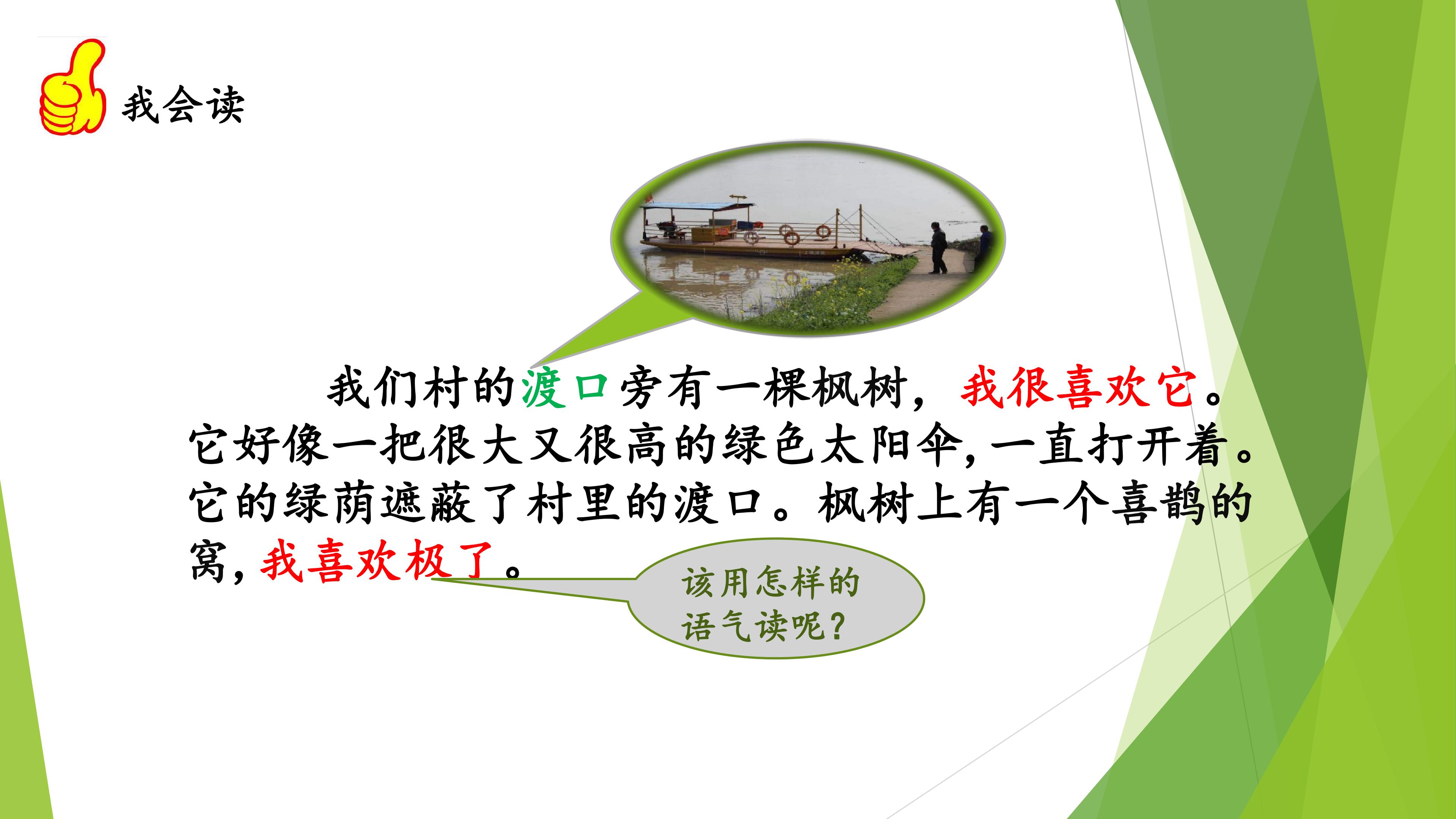 我会读

我们村的渡口旁有一棵枫树，我很喜欢它。它好像一把很大又很高的绿色太阳伞，一直打开着。它的绿荫遮蔽了村里的渡口。枫树上有一个喜鹊的窝，我喜欢极了。

该用怎样的语气读呢？